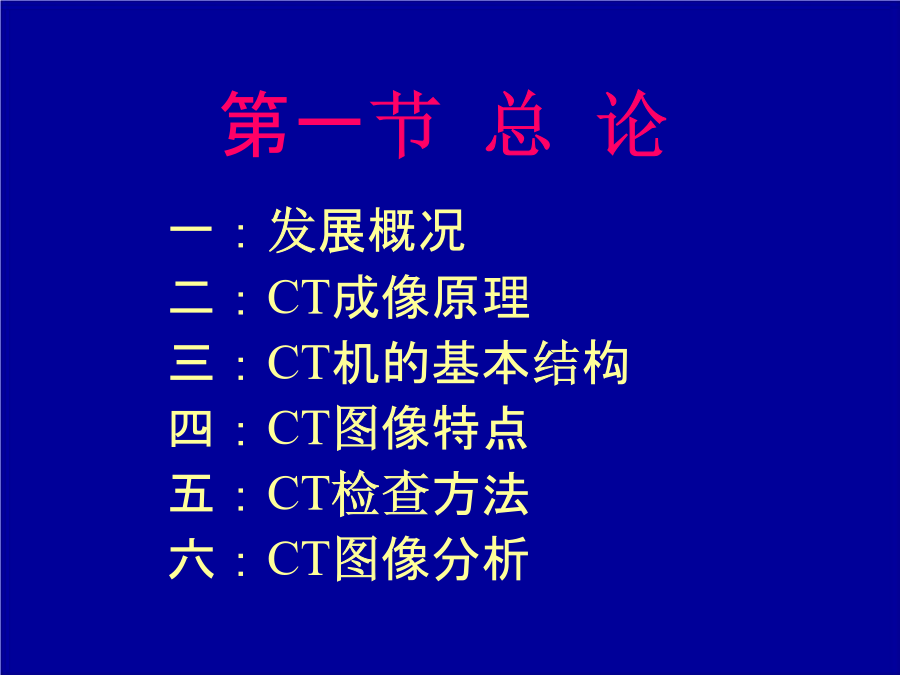 第一节 总 论

一：发展概况
二：CT成像原理
三：CT机的基本结构
四：CT图像特点
五：CT检查方法
六：CT图像分析